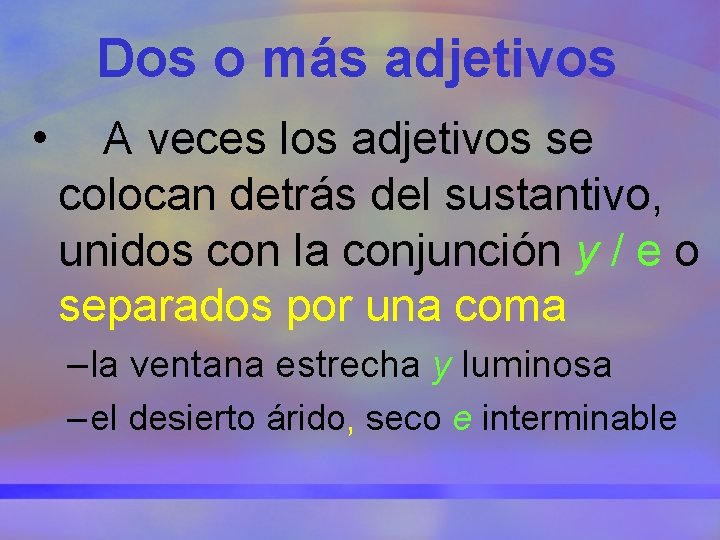 Dos o más adjetivos

• A veces los adjetivos se colocan detrás del sustantivo, unidos con la conjunción y / e o separados por una coma

– la ventana estrecha y luminosa

– el desierto árido, seco e interminable